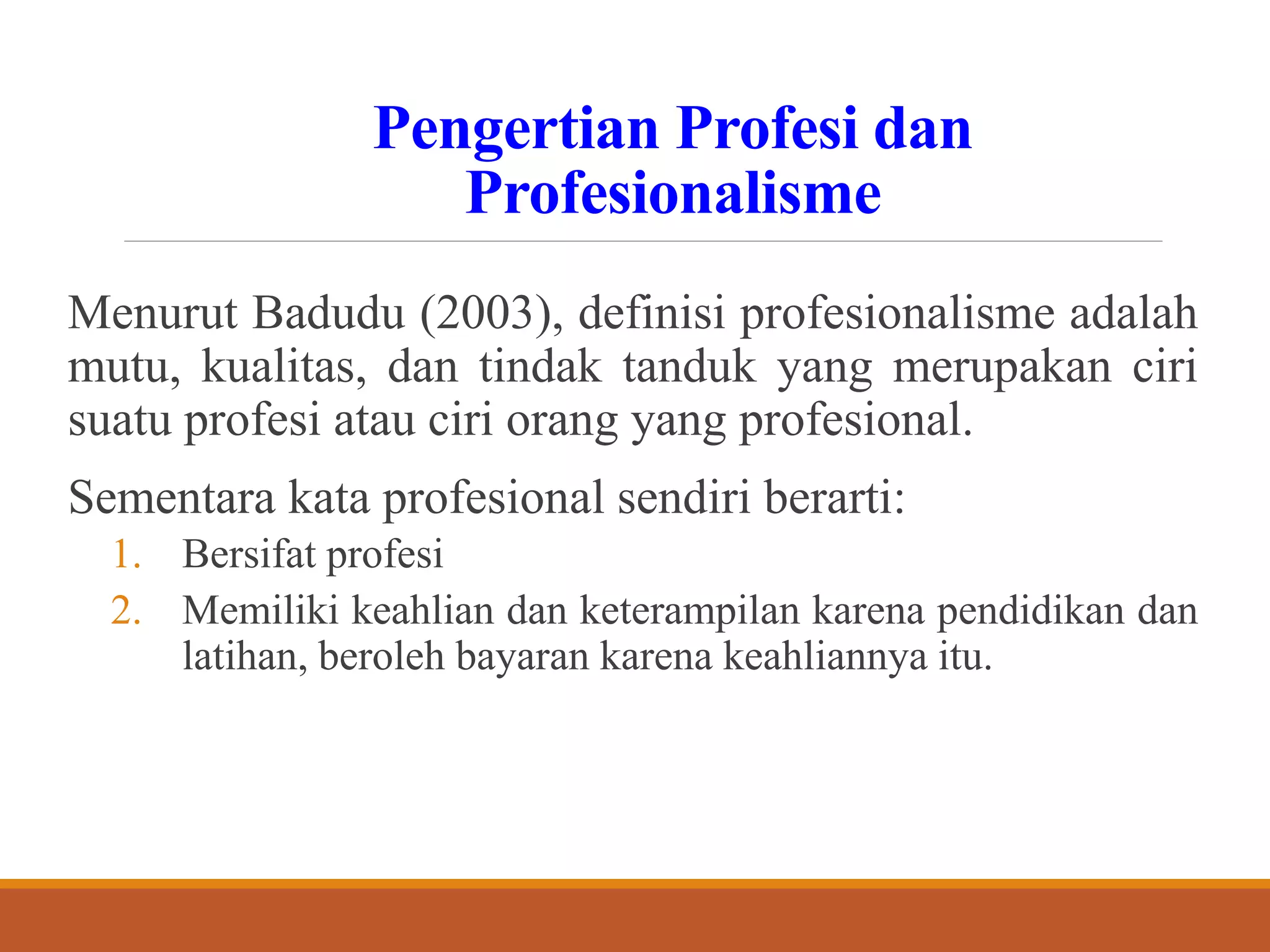 Pengertian Profesi dan Profesionalisme

Menurut Badudu (2003), definisi profesionalisme adalah mutu, kualitas, dan tindak tanduk yang merupakan ciri suatu profesi atau ciri orang yang profesional.

Sementara kata profesional sendiri berarti:

1. Bersifat profesi
2. Memiliki keahlian dan keterampilan karena pendidikan dan latihan, beroleh bayaran karena keahliannya itu.